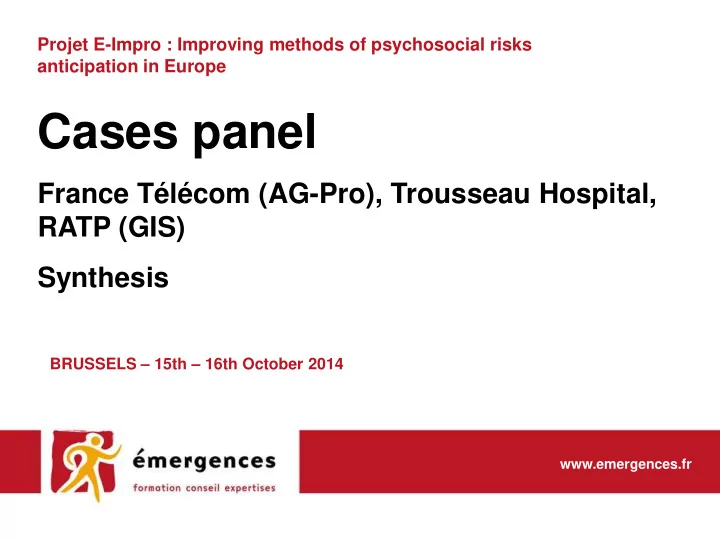 Projet E-Impro : Improving methods of psychosocial risks anticipation in Europe

Cases panel

France Télécom (AG-Pro), Trousseau Hospital, RATP (GIS)

Synthesis

BRUSSELS – 15th – 16th October 2014

émergences
formation conseil expertises

www.emergences.fr